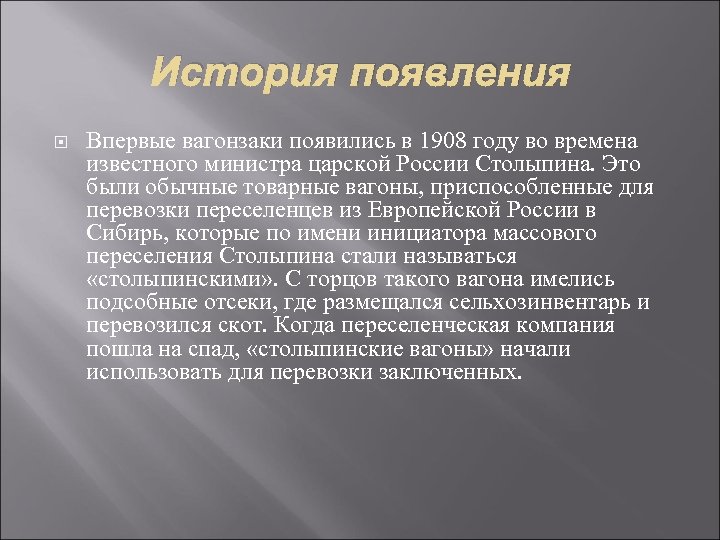 История появления

Впервые вагонзаки появились в 1908 году во времена известного министра царской России Столыпина. Это были обычные товарные вагоны, приспособленные для перевозки переселенцев из Европейской России в Сибирь, которые по имени инициатора массового переселения Столыпина стали называться «столыпинскими». С торцов такого вагона имелись подсобные отсеки, где размещался сельхозинвентарь и перевозился скот. Когда переселенческая компания пошла на спад, «столыпинские вагоны» начали использовать для перевозки заключенных.